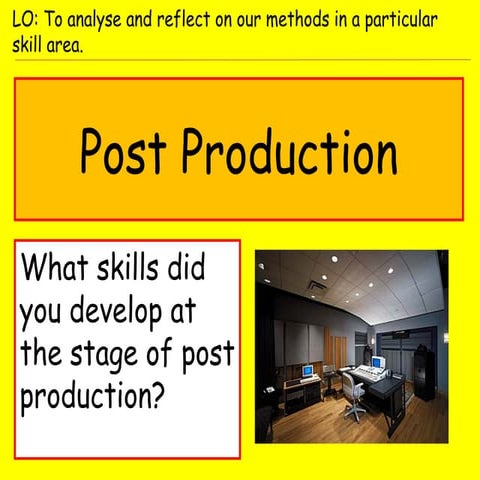 LO: To analyse and reflect on our methods in a particular skill area.

Post Production

What skills did you develop at the stage of post production?